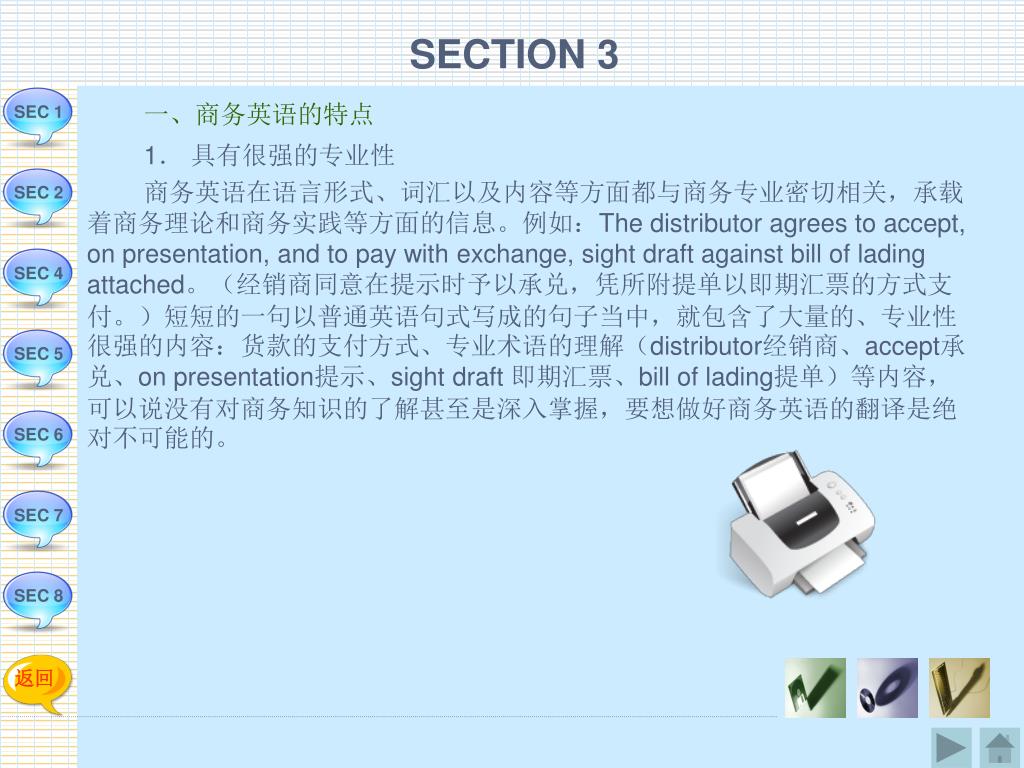 SECTION 3

SEC 1

SEC 2

SEC 4

SEC 5

SEC 6

SEC 7

SEC 8

返回

一、商务英语的特点

1. 具有很强的专业性

商务英语在语言形式、词汇以及内容等方面都与商务专业密切相关，承载着商务理论和商务实践等方面的信息。例如：The distributor agrees to accept, on presentation, and to pay with exchange, sight draft against bill of lading attached。（经销商同意在提示时予以承兑，凭所附提单以即期汇票的方式支付。）短短的一句以普通英语句式写成的句子当中，就包含了大量的、专业性很强的内容：货款的支付方式、专业术语的理解（distributor经销商、accept承兑、on presentation提示、sight draft 即期汇票、bill of lading提单）等内容，可以说没有对商务知识的了解甚至是深入掌握，要想做好商务英语的翻译是绝对不可能的。